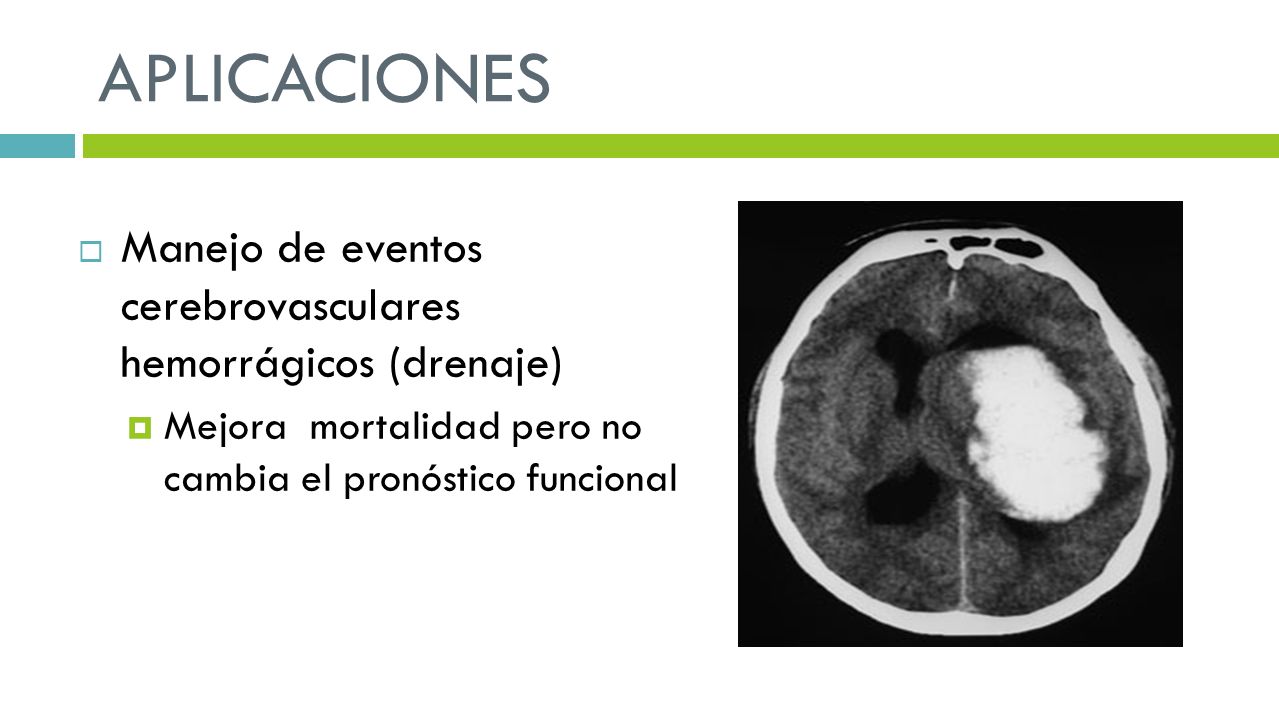 APLICACIONES

Manejo de eventos cerebrovasculares hemorrágicos (drenaje)

Mejora  mortalidad pero no cambia el pronóstico funcional